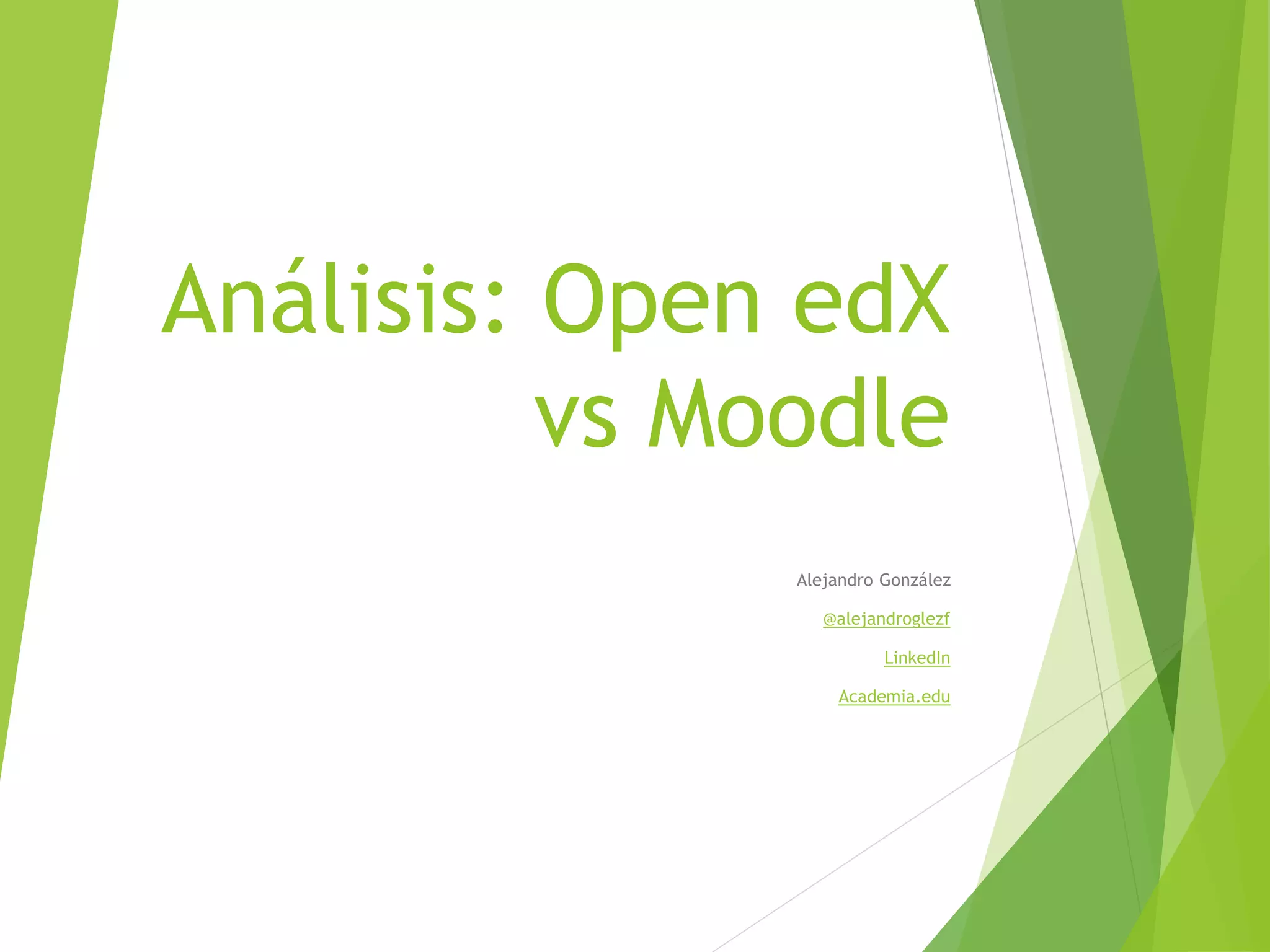 Análisis: Open edX vs Moodle

Alejandro González

@alejandroglezf

LinkedIn

Academia.edu